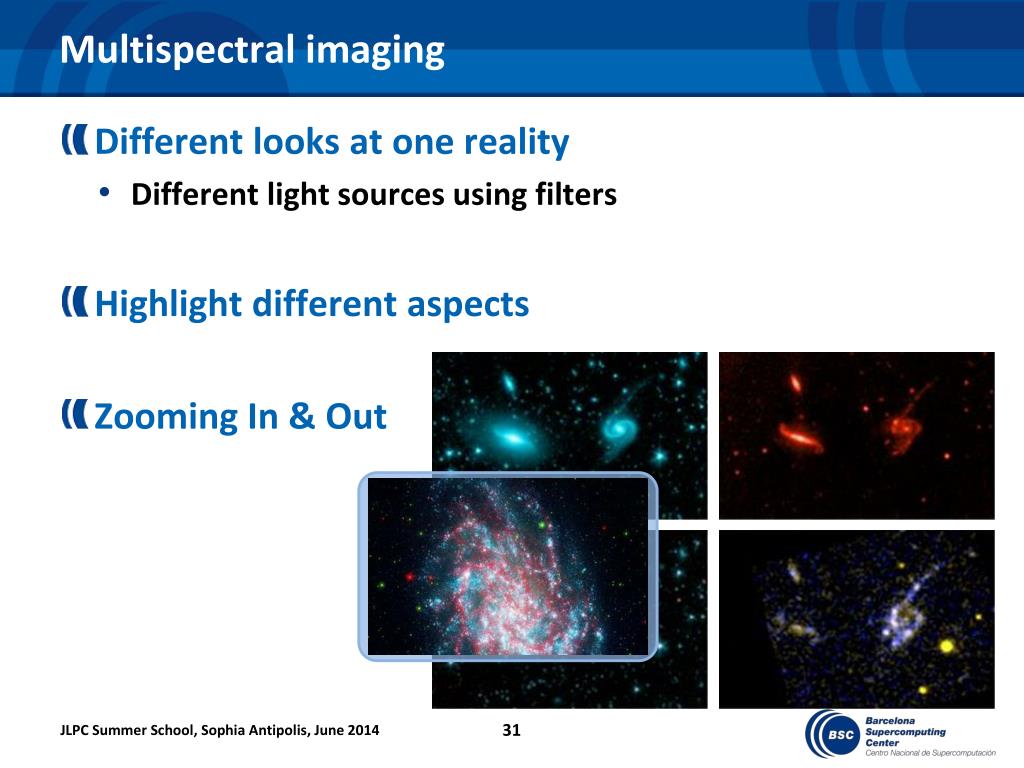 Multispectral imaging

Different looks at one reality

• Different light sources using filters

Highlight different aspects

Zooming In & Out

JLPC Summer School, Sophia Antipolis, June 2014

31

BSC Barcelona Supercomputing Center
Centro Nacional de Supercomputación